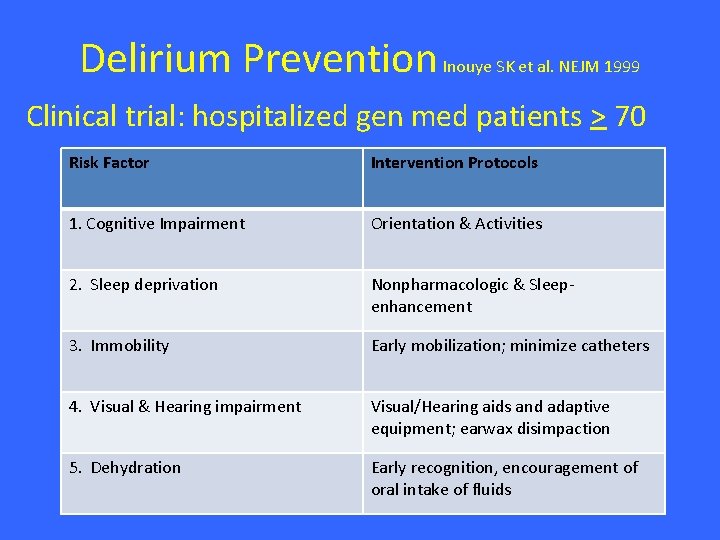 Delirium Prevention Inouye SK et al. NEJM 1999

Clinical trial: hospitalized gen med patients $\geq$ 70

| Risk Factor | Intervention Protocols |
|---|---|
| 1. Cognitive Impairment | Orientation & Activities |
| 2. Sleep deprivation | Nonpharmacologic & Sleep-enhancement |
| 3. Immobility | Early mobilization; minimize catheters |
| 4. Visual & Hearing impairment | Visual/Hearing aids and adaptive equipment; earwax disimpaction |
| 5. Dehydration | Early recognition, encouragement of oral intake of fluids |